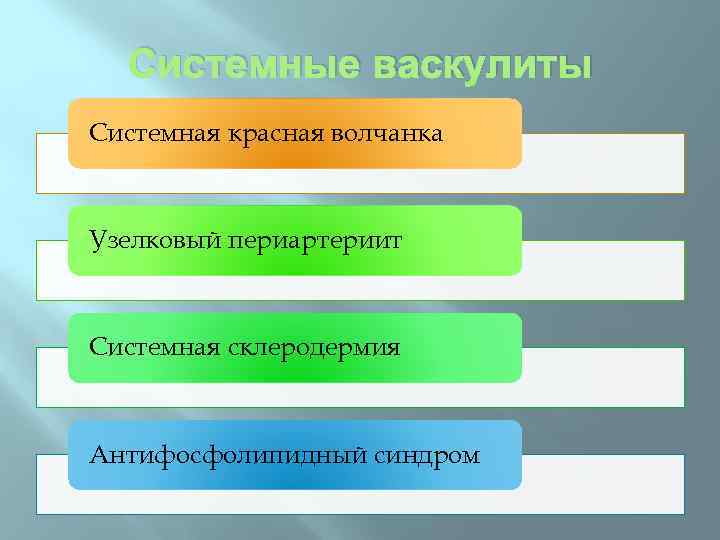 Системные васкулиты

Системная красная волчанка

Узелковый периартериит

Системная склеродермия

Антифосфолипидный синдром